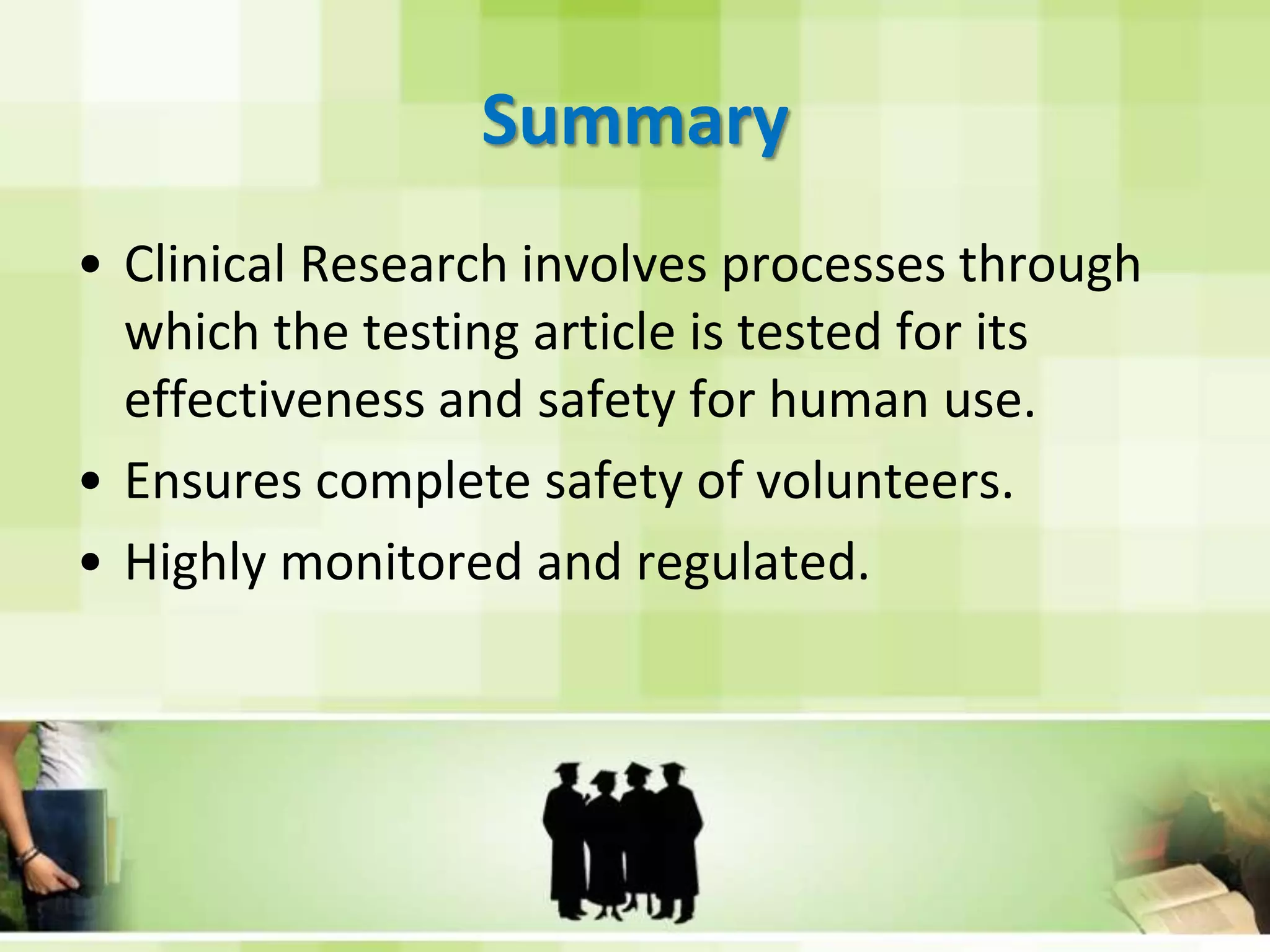 Summary

• Clinical Research involves processes through which the testing article is tested for its effectiveness and safety for human use.

• Ensures complete safety of volunteers.

• Highly monitored and regulated.